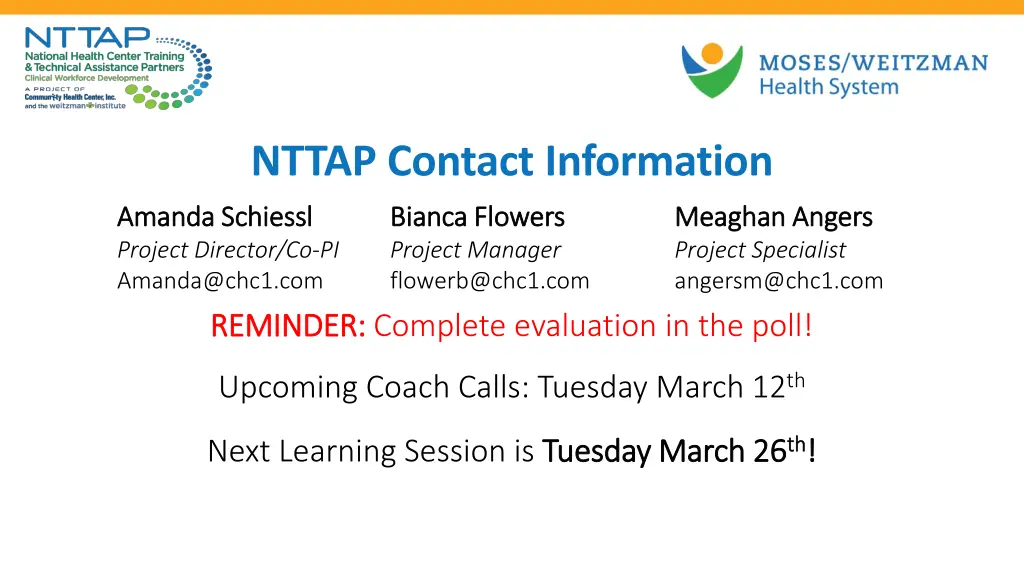 NTTAP
National Health Center Training & Technical Assistance Partners
Clinical Workforce Development
A PROJECT OF
Community Health Center, Inc.
and the weitzman institute

MOSES/WEITZMAN
Health System

NTTAP Contact Information

Amanda Schiessl
Project Director/Co-PI
Amanda@chc1.com

Bianca Flowers
Project Manager
flowerb@chc1.com

Meaghan Angers
Project Specialist
angersm@chc1.com

REMINDER: Complete evaluation in the poll!

Upcoming Coach Calls: Tuesday March 12$^{th}$

Next Learning Session is Tuesday March 26$^{th}$!